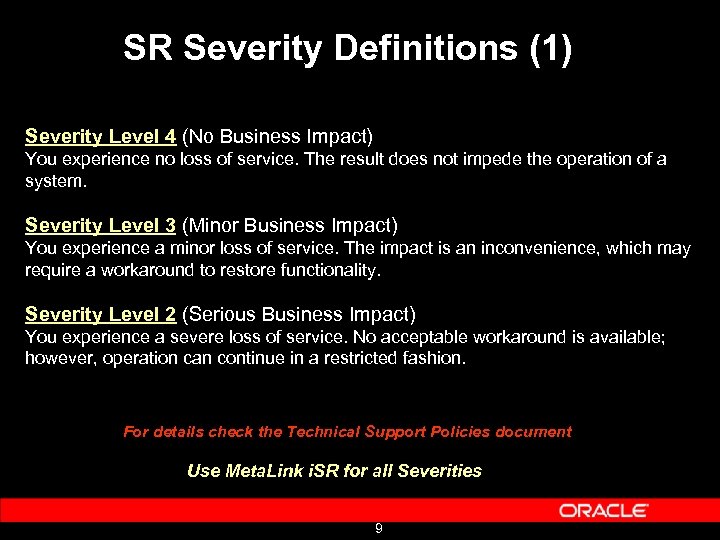 SR Severity Definitions (1)

Severity Level 4 (No Business Impact)
You experience no loss of service. The result does not impede the operation of a system.

Severity Level 3 (Minor Business Impact)
You experience a minor loss of service. The impact is an inconvenience, which may require a workaround to restore functionality.

Severity Level 2 (Serious Business Impact)
You experience a severe loss of service. No acceptable workaround is available; however, operation can continue in a restricted fashion.

For details check the Technical Support Policies document

Use MetaLink iSR for all Severities

ORACLE

9